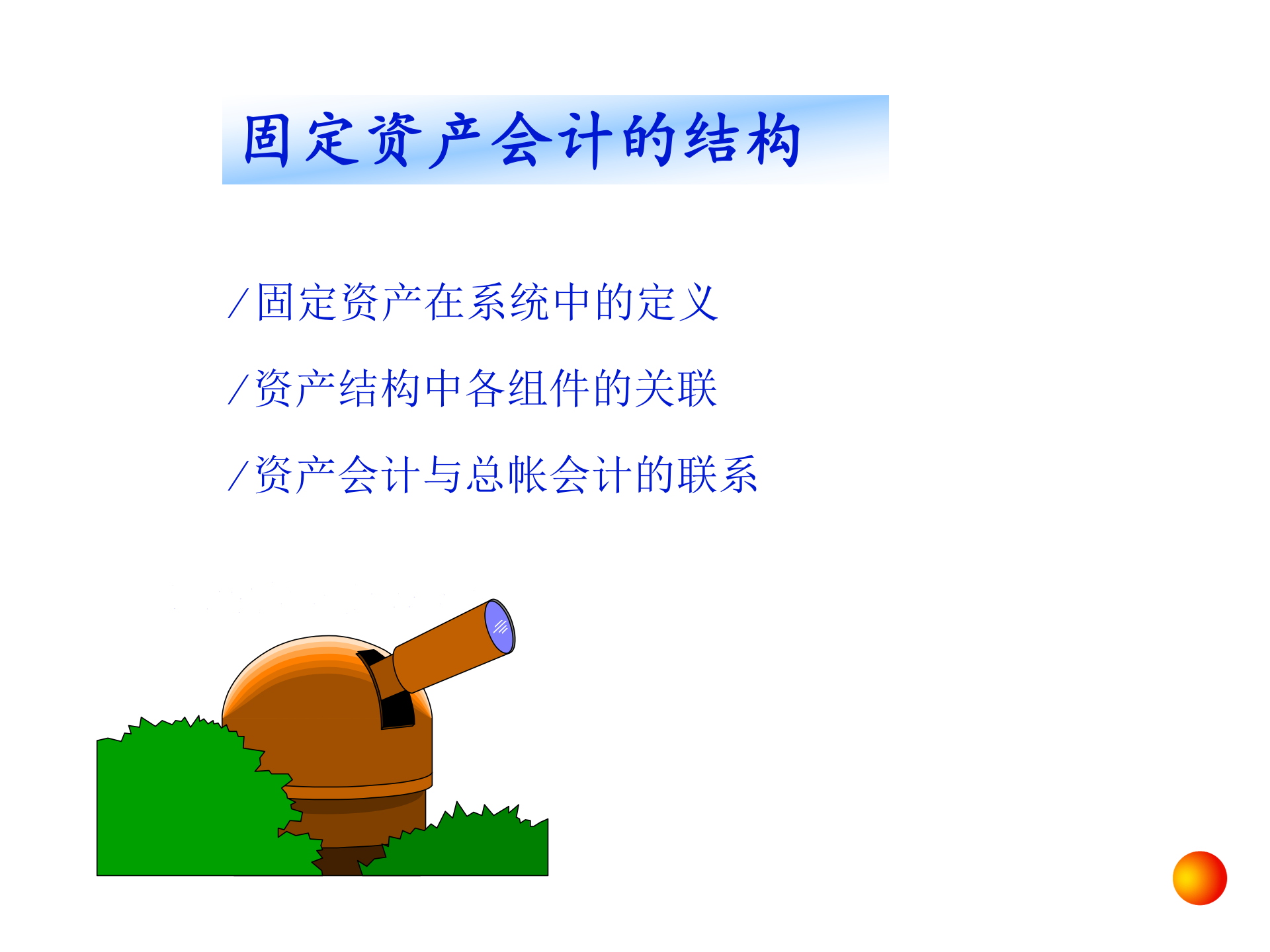 固定资产会计的结构

/固定资产在系统中的定义

/资产结构中各组件的关联

/资产会计与总帐会计的联系